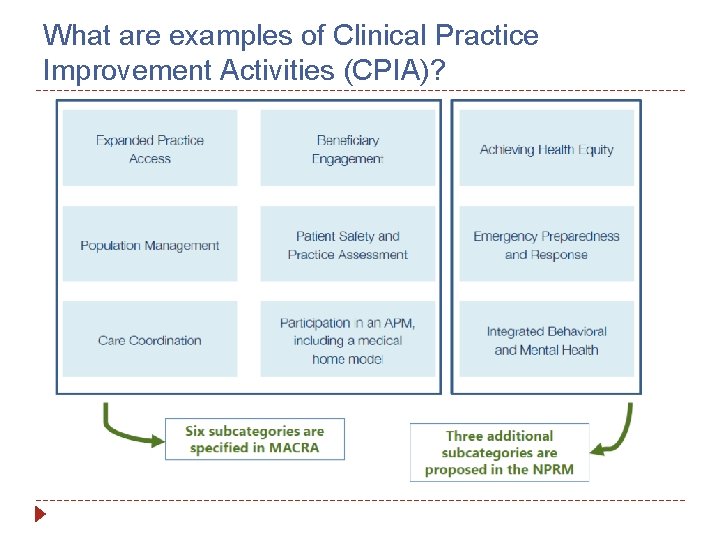 What are examples of Clinical Practice Improvement Activities (CPIA)?

Expanded Practice Access

Beneficiary Engagement

Population Management

Patient Safety and Practice Assessment

Care Coordination

Participation in an APM, including a medical home model

Achieving Health Equity

Emergency Preparedness and Response

Integrated Behavioral and Mental Health

Six subcategories are specified in MACRA

Three additional subcategories are proposed in the NPRM